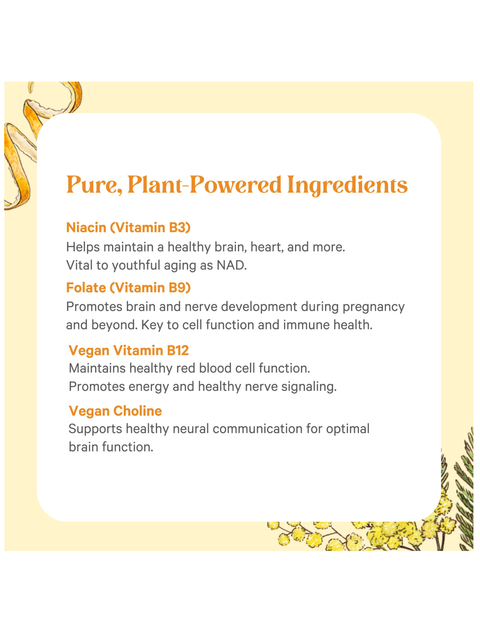 Pure, Plant-Powered Ingredients

Niacin (Vitamin B3)
Helps maintain a healthy brain, heart, and more. Vital to youthful aging as NAD.

Folate (Vitamin B9)
Promotes brain and nerve development during pregnancy and beyond. Key to cell function and immune health.

Vegan Vitamin B12
Maintains healthy red blood cell function. Promotes energy and healthy nerve signaling.

Vegan Choline
Supports healthy neural communication for optimal brain function.